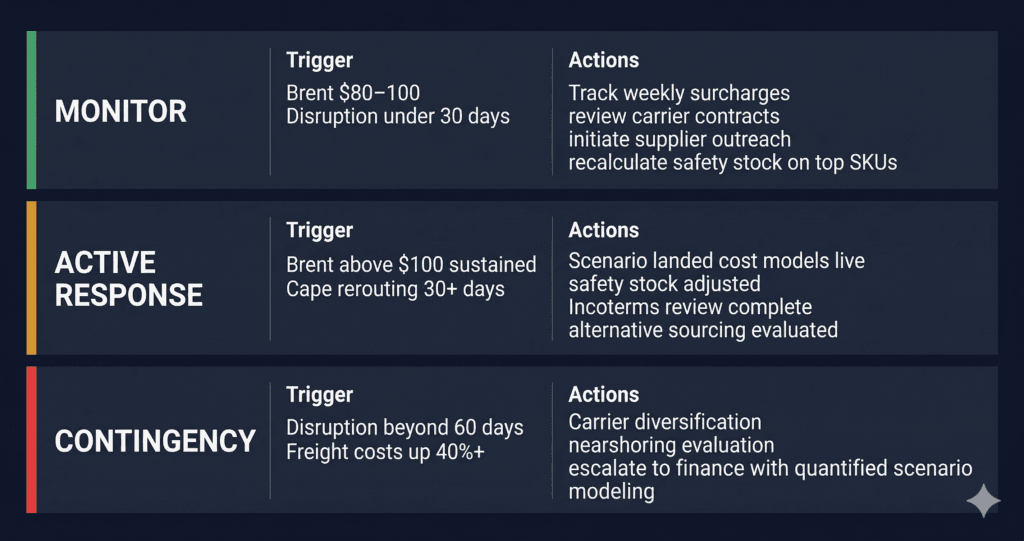 MONITOR

Trigger
Brent \$80–100
Disruption under 30 days

Actions
Track weekly surcharges
review carrier contracts
initiate supplier outreach
recalculate safety stock on top SKUs

ACTIVE RESPONSE

Trigger
Brent above \$100 sustained
Cape rerouting 30+ days

Actions
Scenario landed cost models live
safety stock adjusted
Incoterms review complete
alternative sourcing evaluated

CONTINGENCY

Trigger
Disruption beyond 60 days
Freight costs up 40%+

Actions
Carrier diversification
nearshoring evaluation
escalate to finance with quantified scenario modeling